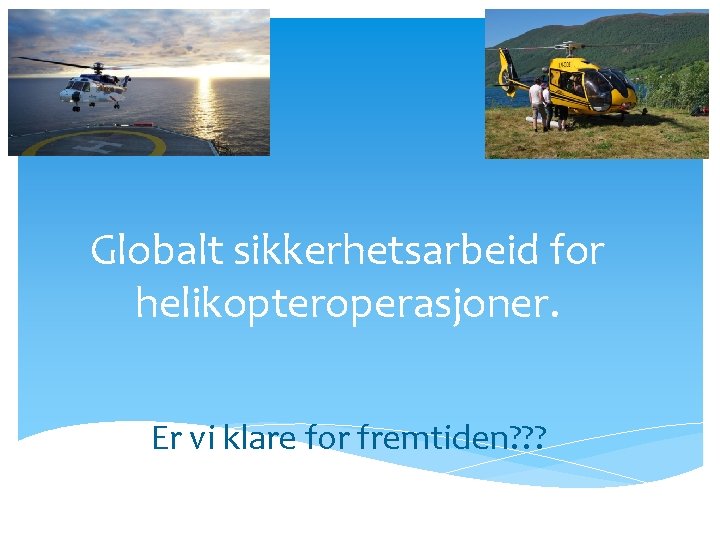 Globalt sikkerhetsarbeid for helikopteroperasjoner.

Er vi klare for fremtiden???